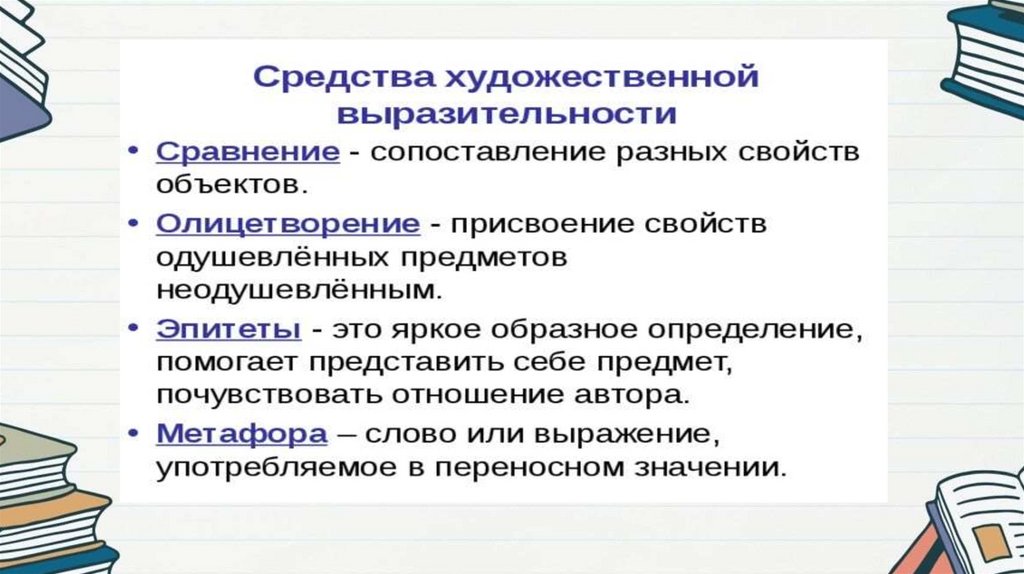 Средства художественной выразительности

• Сравнение - сопоставление разных свойств объектов.
• Олицетворение - присвоение свойств одушевлённых предметов неодушевлённым.
• Эпитеты - это яркое образное определение, помогает представить себе предмет, почувствовать отношение автора.
• Метафора – слово или выражение, употребляемое в переносном значении.